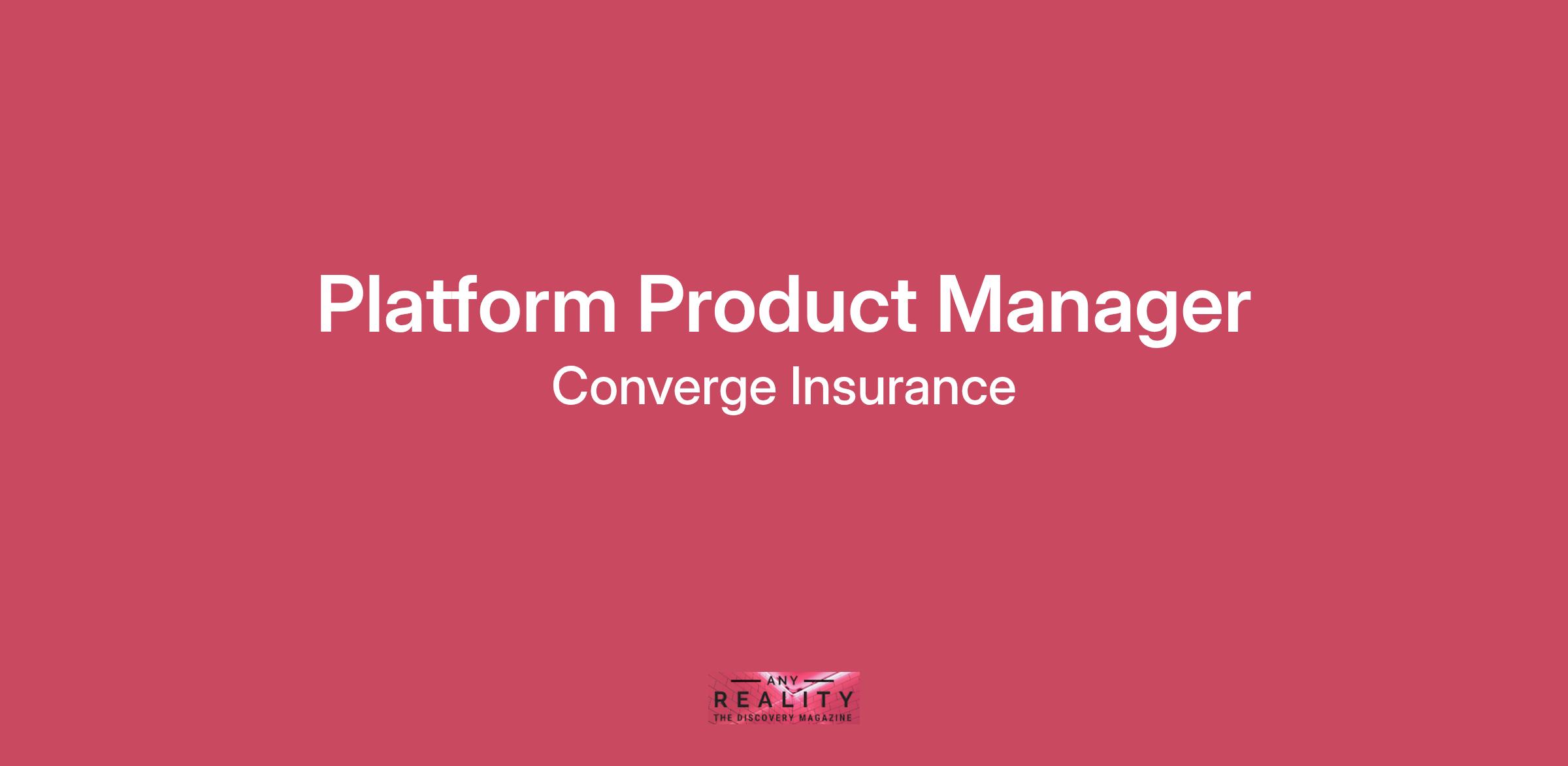 Platform Product Manager
Converge Insurance

ANY
REALITY
THE DISCOVERY MAGAZINE